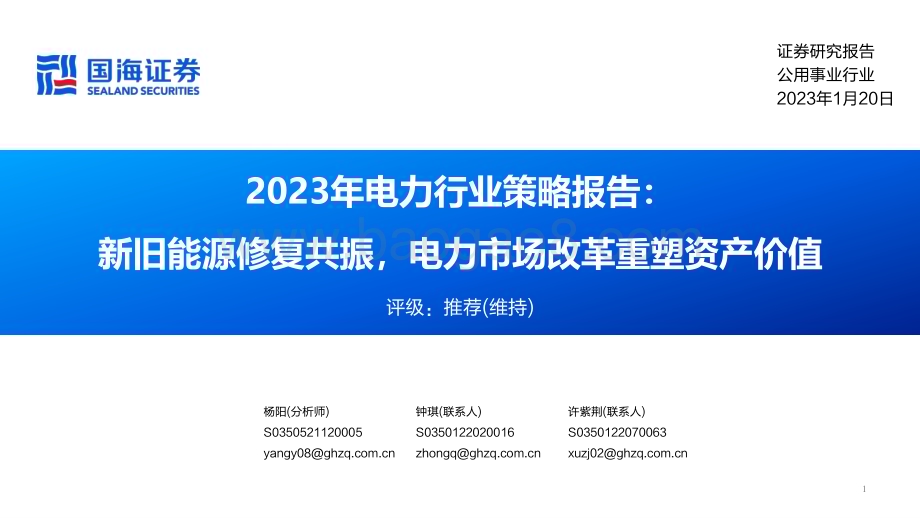 国海证券
SEALAND SECURITIES

证券研究报告
公用事业行业
2023年1月20日

2023年电力行业策略报告：
新旧能源修复共振，电力市场改革重塑资产价值

评级：推荐(维持)

杨阳(分析师)
S0350521120005
yangy08@ghzq.com.cn

钟琪(联系人)
S0350122020016
zhongq@ghzq.com.cn

许紫荆(联系人)
S0350122070063
xuzj02@ghzq.com.cn

1